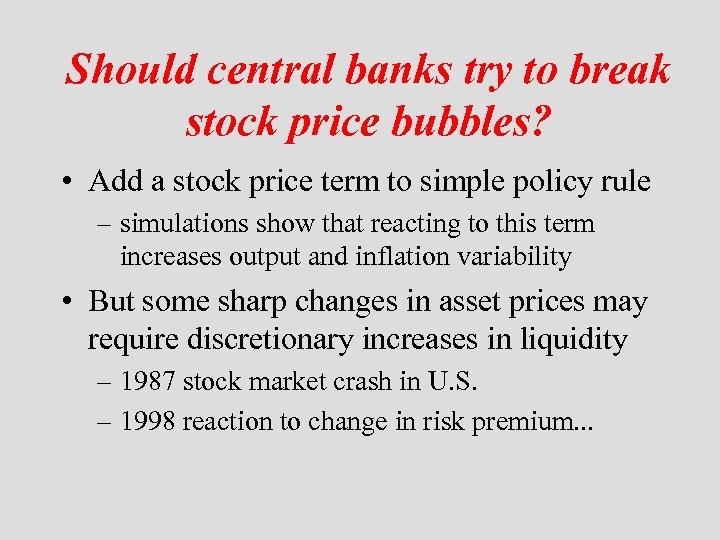 Should central banks try to break stock price bubbles?

• Add a stock price term to simple policy rule
– simulations show that reacting to this term increases output and inflation variability

• But some sharp changes in asset prices may require discretionary increases in liquidity
– 1987 stock market crash in U.S.
– 1998 reaction to change in risk premium...